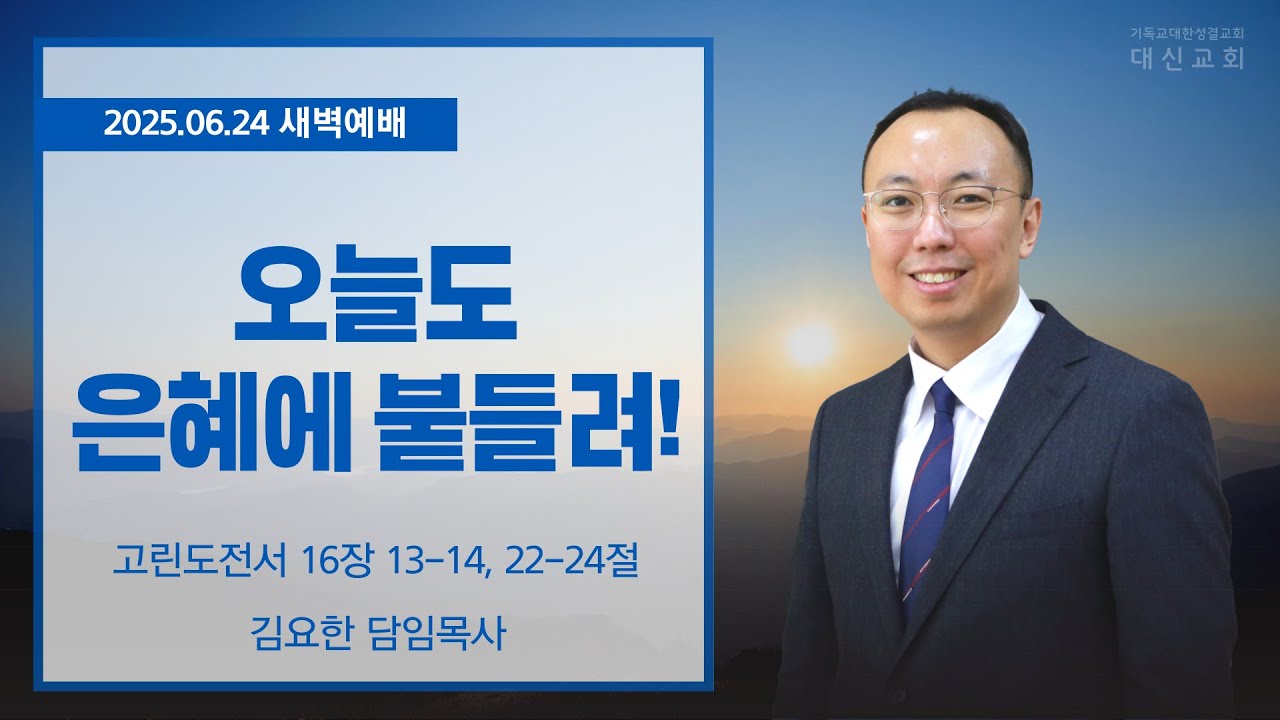 기독교대한성결교회
대신교회

2025.06.24 새벽예배

오늘도
은혜에 붙들려!

고린도전서 16장 13-14, 22-24절

김요한 담임목사